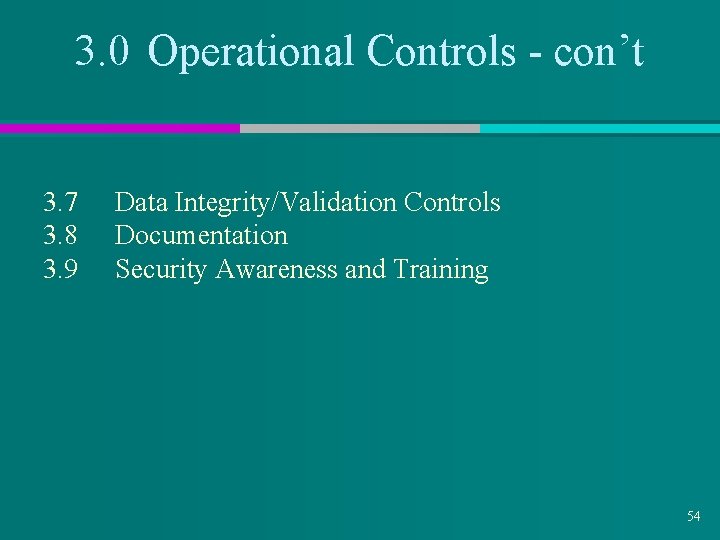 3.0 Operational Controls - con't

3.7 Data Integrity/Validation Controls
3.8 Documentation
3.9 Security Awareness and Training

54